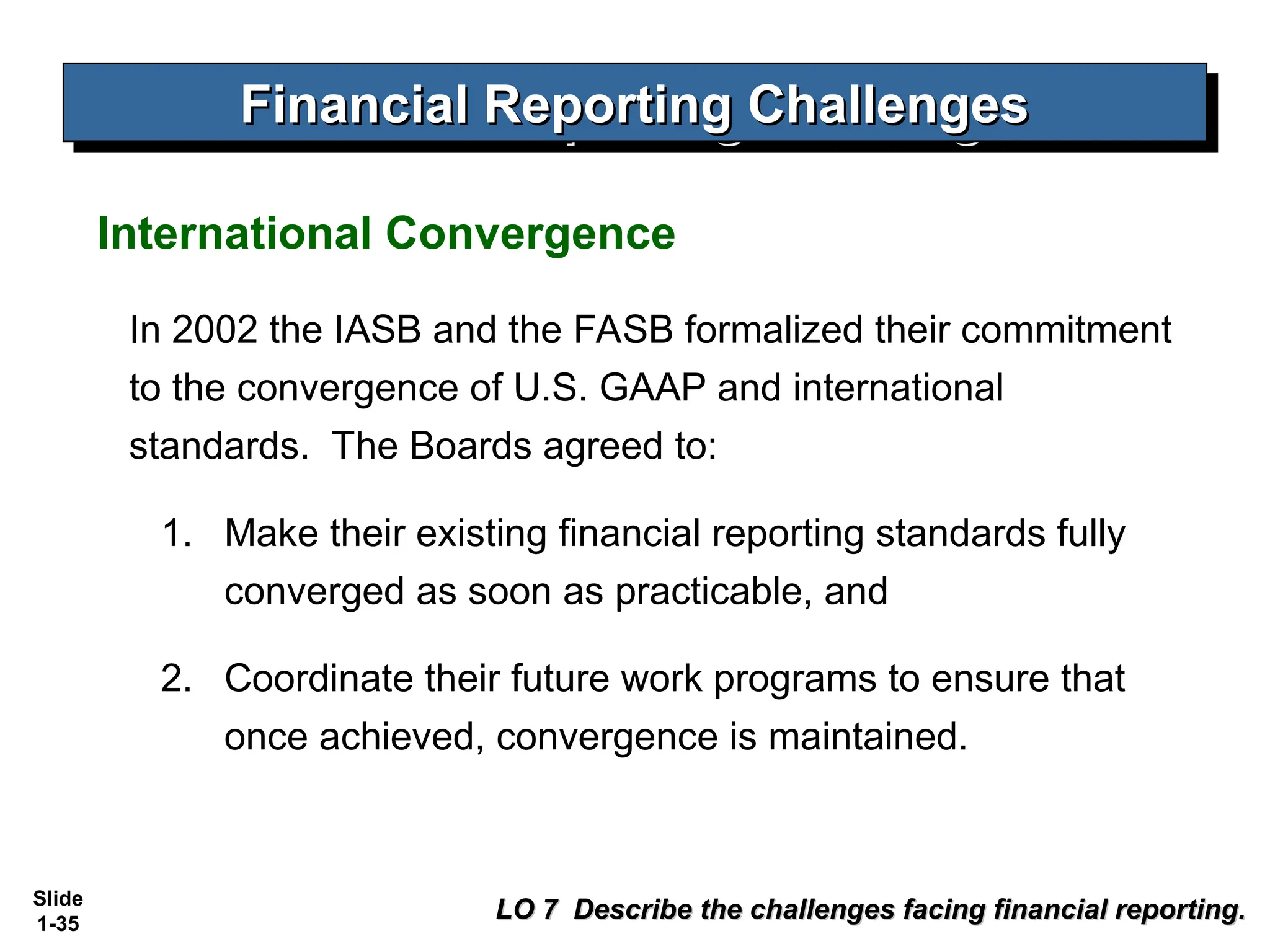 Financial Reporting Challenges

International Convergence

In 2002 the IASB and the FASB formalized their commitment to the convergence of U.S. GAAP and international standards. The Boards agreed to:

1. Make their existing financial reporting standards fully converged as soon as practicable, and

2. Coordinate their future work programs to ensure that once achieved, convergence is maintained.

Slide 1-35

LO 7 Describe the challenges facing financial reporting.